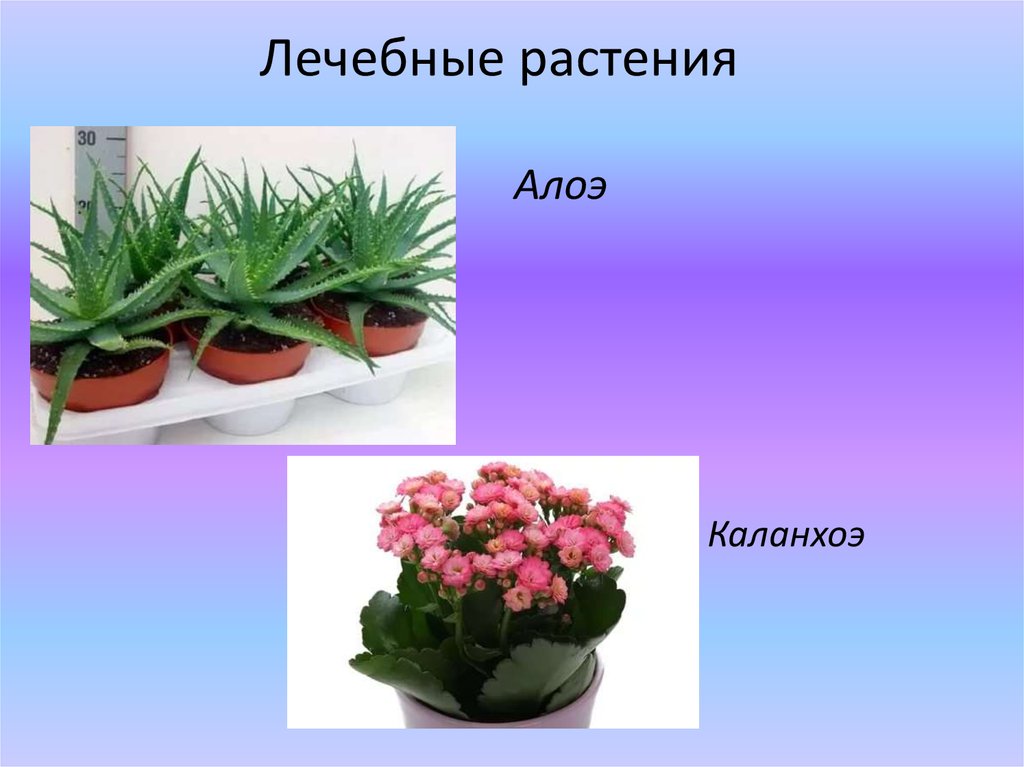 Лечебные растения

30

Алоэ

Каланхоэ